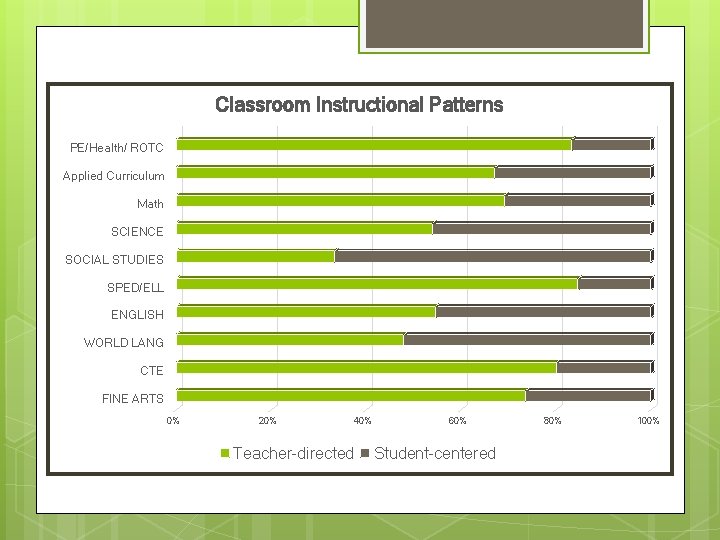 Classroom Instructional Patterns

PE/Health/ ROTC
Applied Curriculum
Math
SCIENCE
SOCIAL STUDIES
SPED/ELL
ENGLISH
WORLD LANG
CTE
FINE ARTS

0%
20%
40%
60%
80%
100%

Teacher-directed
Student-centered